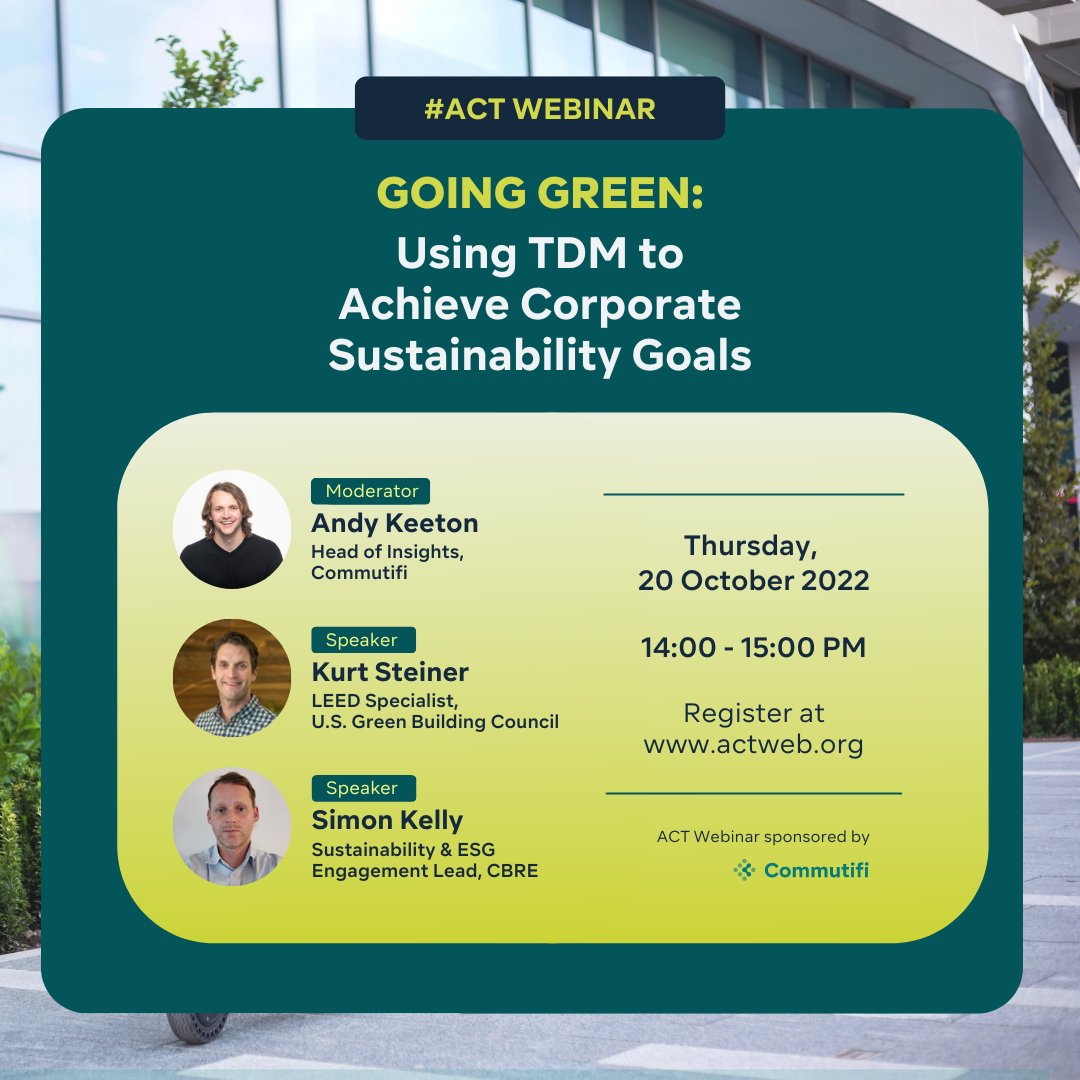 #ACT WEBINAR

GOING GREEN:
Using TDM to Achieve Corporate Sustainability Goals

Moderator
Andy Keeton
Head of Insights, Commutifi

Speaker
Kurt Steiner
LEED Specialist, U.S. Green Building Council

Speaker
Simon Kelly
Sustainability & ESG Engagement Lead, CBRE

Thursday, 20 October 2022

14:00 - 15:00 PM

Register at www.actweb.org

ACT Webinar sponsored by
Commutifi